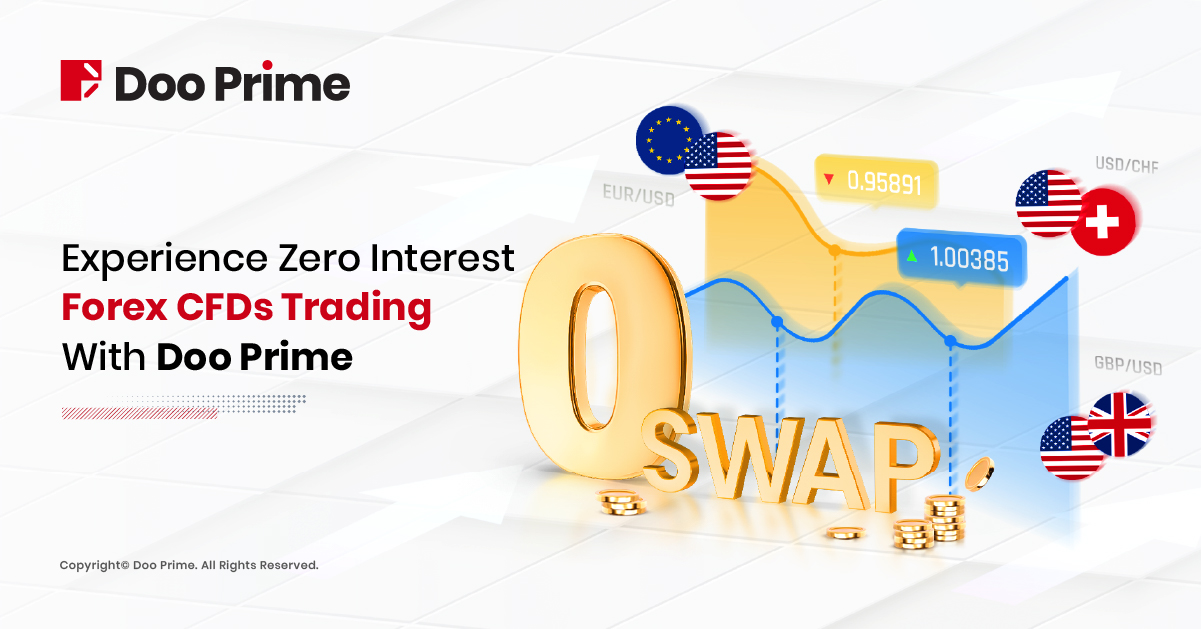 Doo Prime

Experience Zero Interest
Forex CFDs Trading
With Doo Prime

EUR/USD

0.95891

1.00385

USD/CHF

GBP/USD

0 SWAP

Copyright© Doo Prime. All Rights Reserved.